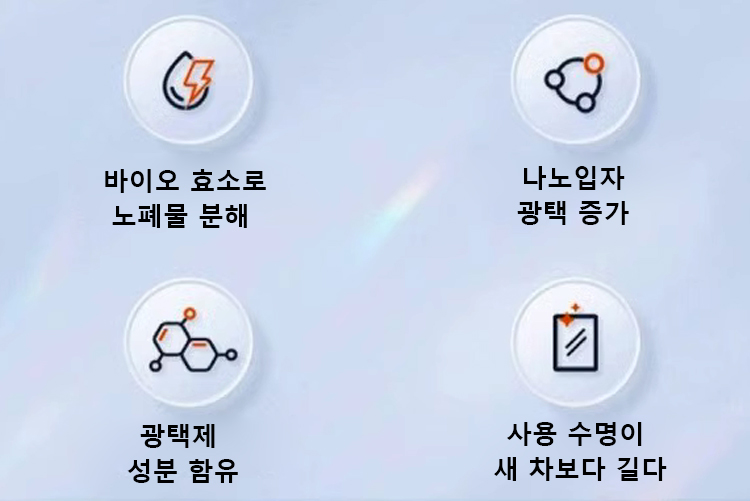 바이오 효소로
노폐물 분해

나노입자
광택 증가

광택제
성분 함유

사용 수명이
새 차보다 길다